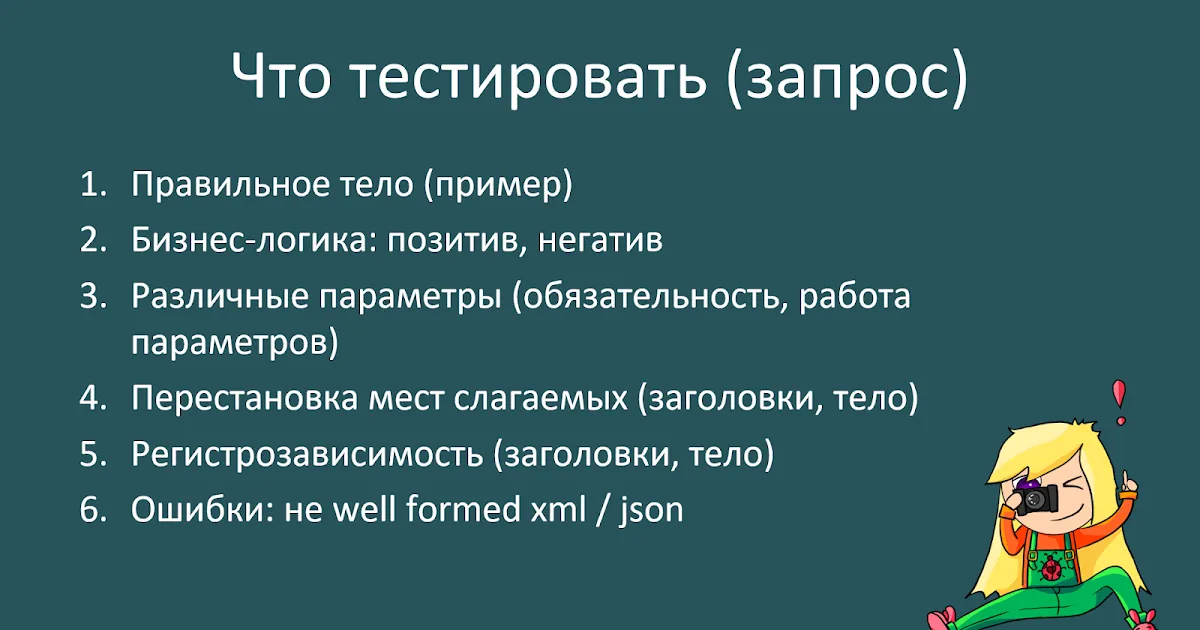 Что тестировать (запрос)

1. Правильное тело (пример)
2. Бизнес-логика: позитив, негатив
3. Различные параметры (обязательность, работа параметров)
4. Перестановка мест слагаемых (заголовки, тело)
5. Регистрозависимость (заголовки, тело)
6. Ошибки: не well formed xml / json

!